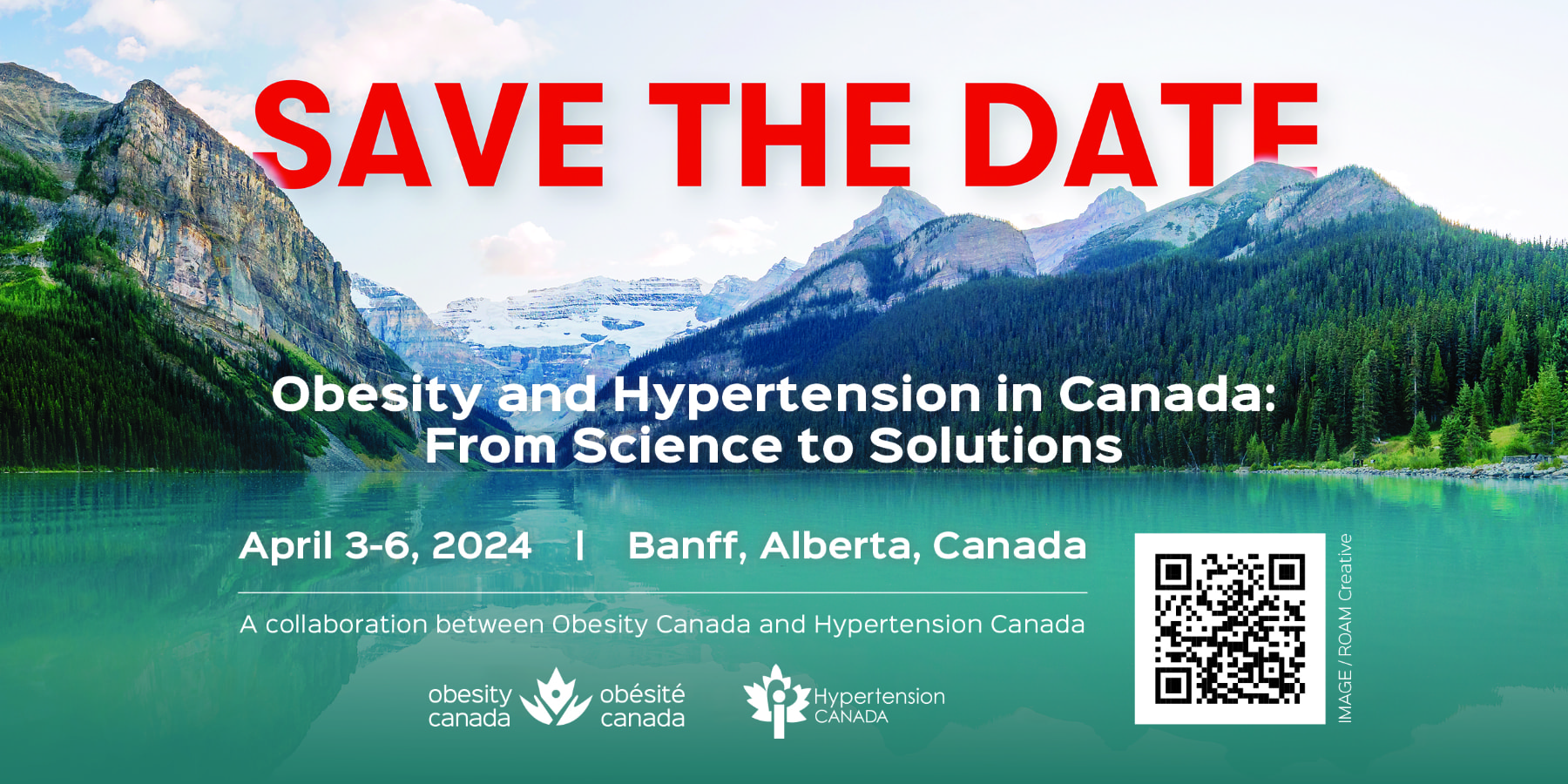 SAVE THE DATE

Obesity and Hypertension in Canada: From Science to Solutions

April 3-6, 2024 | Banff, Alberta, Canada

A collaboration between Obesity Canada and Hypertension Canada

obesity canada obésité canada

Hypertension CANADA

IMAGE / ROAM Creative